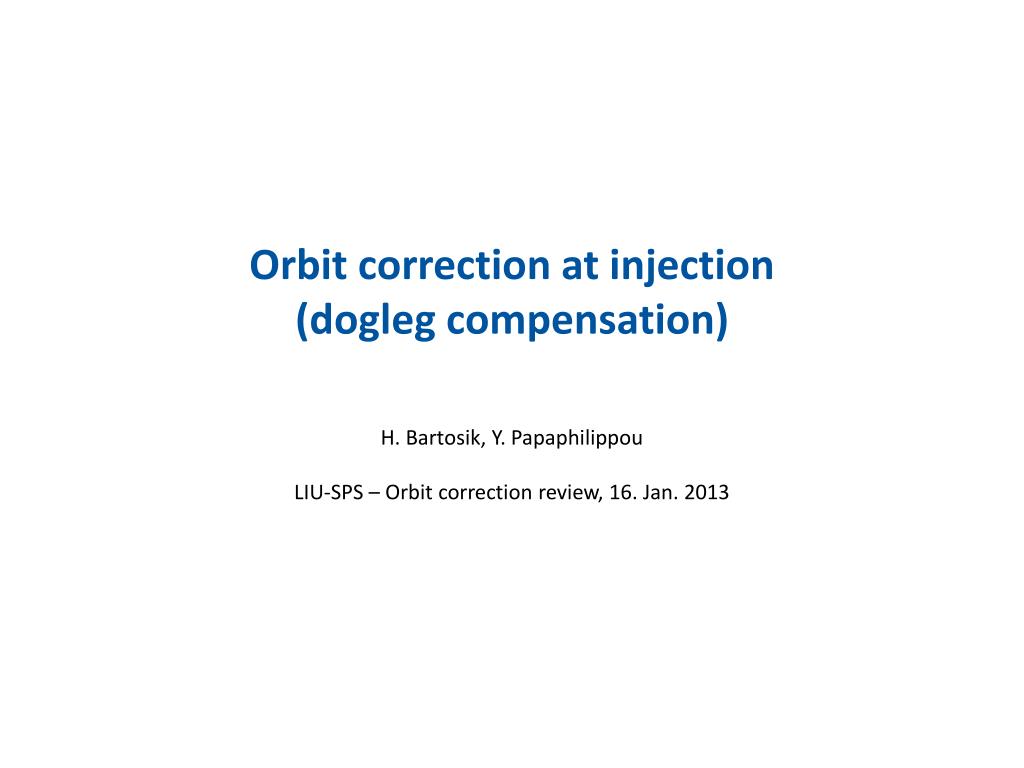 Orbit correction at injection
(dogleg compensation)

H. Bartosik, Y. Papaphilippou

LIU-SPS – Orbit correction review, 16. Jan. 2013